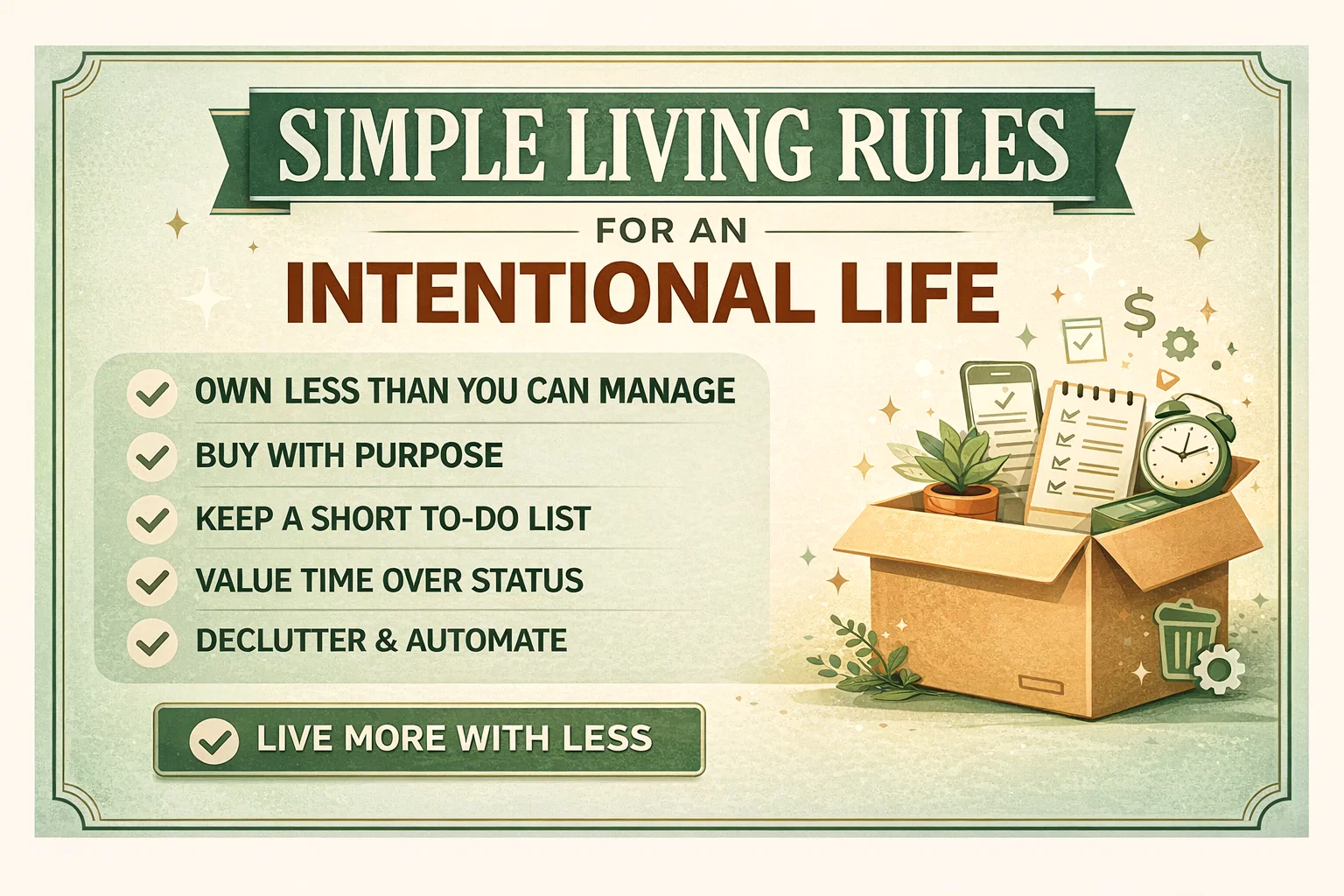 SIMPLE LIVING RULES

FOR AN

INTENTIONAL LIFE

OWN LESS THAN YOU CAN MANAGE

BUY WITH PURPOSE

KEEP A SHORT TO-DO LIST

VALUE TIME OVER STATUS

DECLUTTER & AUTOMATE

LIVE MORE WITH LESS

$